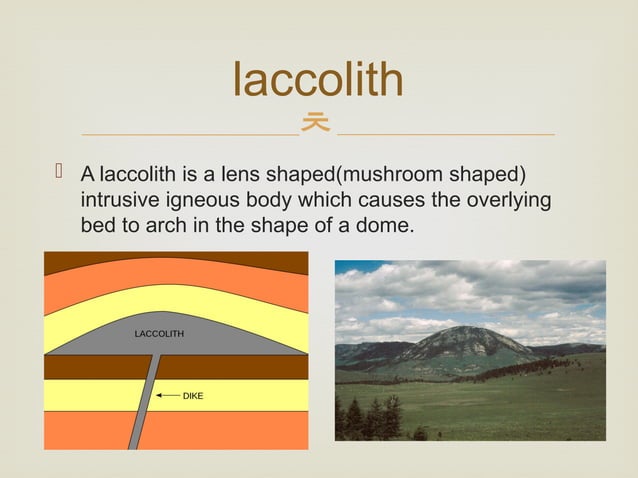 laccolith

A laccolith is a lens shaped(mushroom shaped) intrusive igneous body which causes the overlying bed to arch in the shape of a dome.

LACCOLITH

DIKE